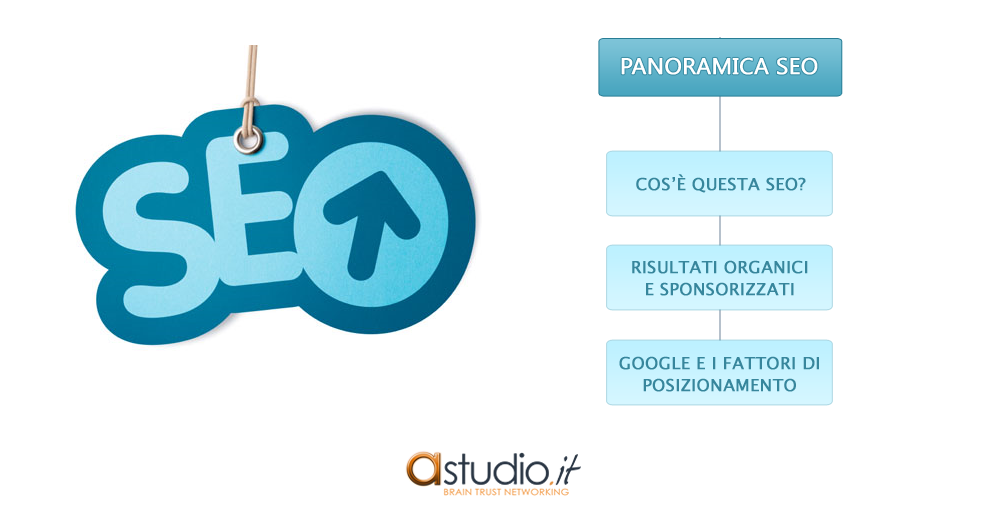 SEO

PANORAMICA SEO

COS'È QUESTA SEO?

RISULTATI ORGANICI E SPONSORIZZATI

GOOGLE E I FATTORI DI POSIZIONAMENTO

astudio.it
BRAIN TRUST NETWORKING